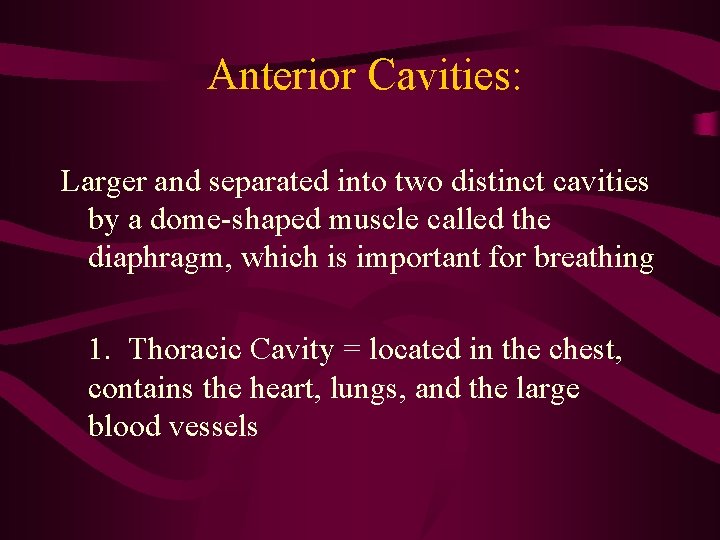 Anterior Cavities:

Larger and separated into two distinct cavities by a dome-shaped muscle called the diaphragm, which is important for breathing

1. Thoracic Cavity = located in the chest, contains the heart, lungs, and the large blood vessels